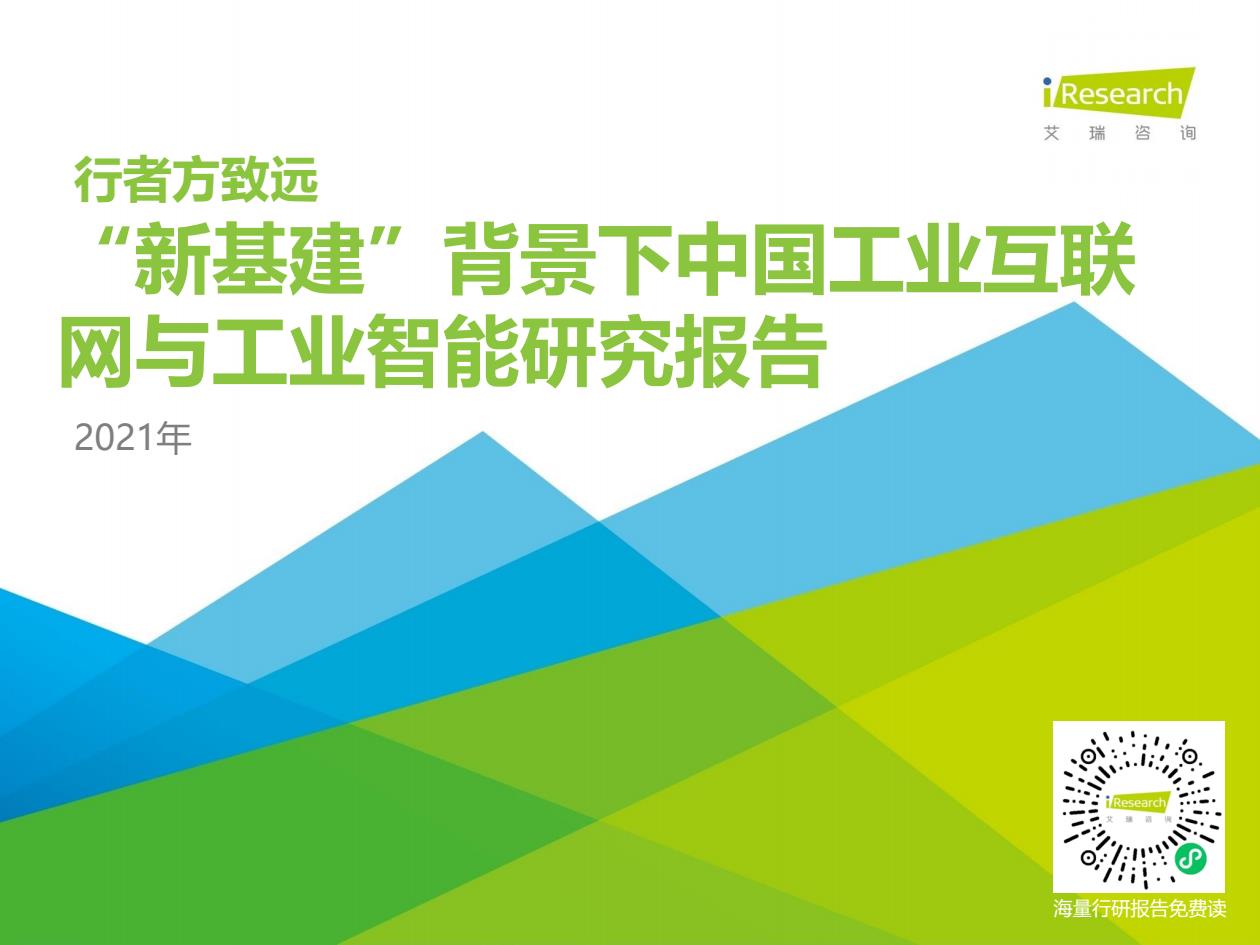 iResearch
艾 瑞 咨 询

行者方致远
“新基建”背景下中国工业互联网与工业智能研究报告
2021年

iResearch
艾 瑞 咨 询
海量行研报告免费读